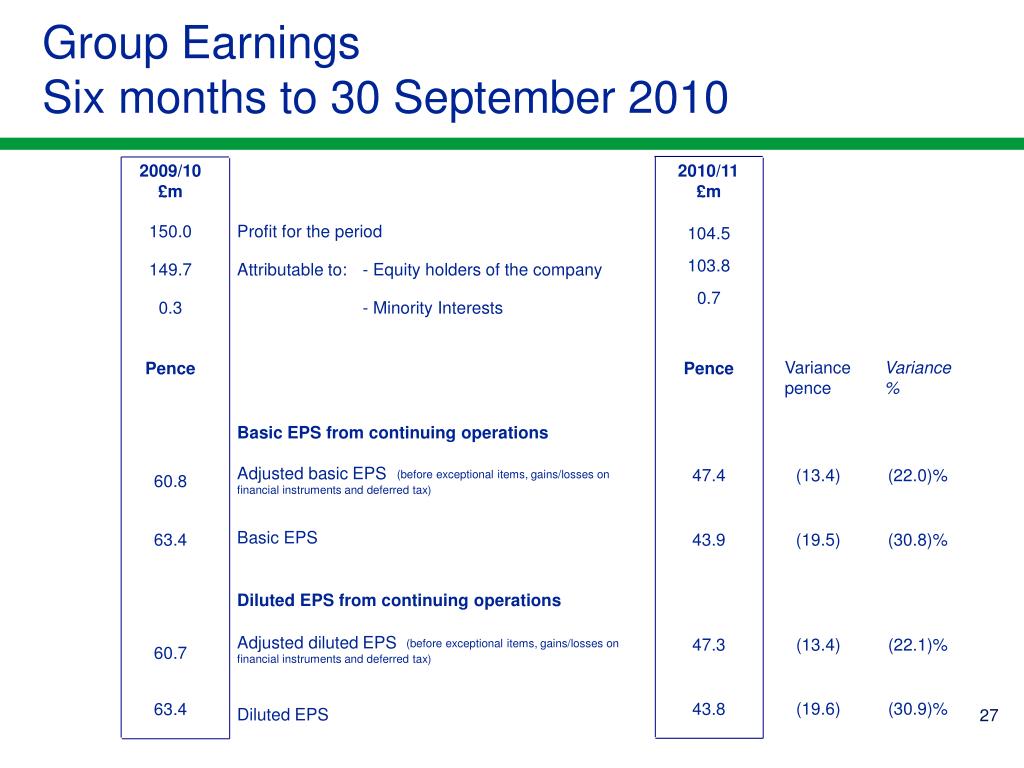 Group Earnings
Six months to 30 September 2010

| 2009/10 £m | | 2010/11 £m | | |
|---|---|---|---|---|
| 150.0 | Profit for the period | 104.5 | | |
| 149.7 | Attributable to: - Equity holders of the company | 103.8 | | |
| 0.3 | - Minority Interests | 0.7 | | |
| Pence | | Pence | Variance pence | Variance % |
| | Basic EPS from continuing operations | | | |
| 60.8 | Adjusted basic EPS (before exceptional items, gains/losses on financial instruments and deferred tax) | 47.4 | (13.4) | (22.0)% |
| 63.4 | Basic EPS | 43.9 | (19.5) | (30.8)% |
| | Diluted EPS from continuing operations | | | |
| 60.7 | Adjusted diluted EPS (before exceptional items, gains/losses on financial instruments and deferred tax) | 47.3 | (13.4) | (22.1)% |
| 63.4 | Diluted EPS | 43.8 | (19.6) | (30.9)% |

27